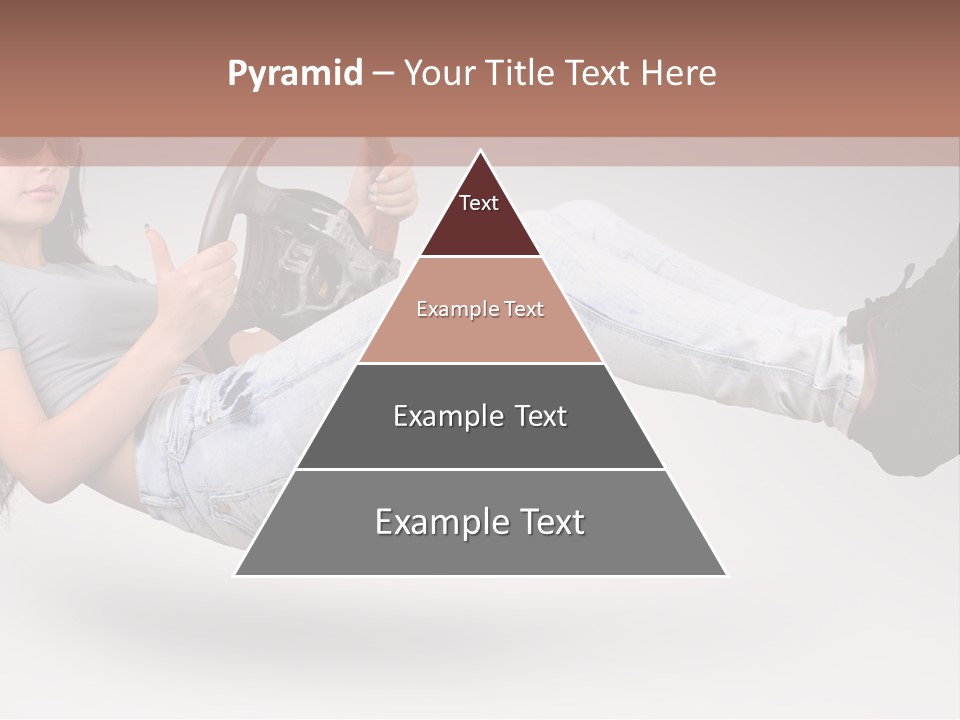 Pyramid – Your Title Text Here

Text

Example Text

Example Text

Example Text